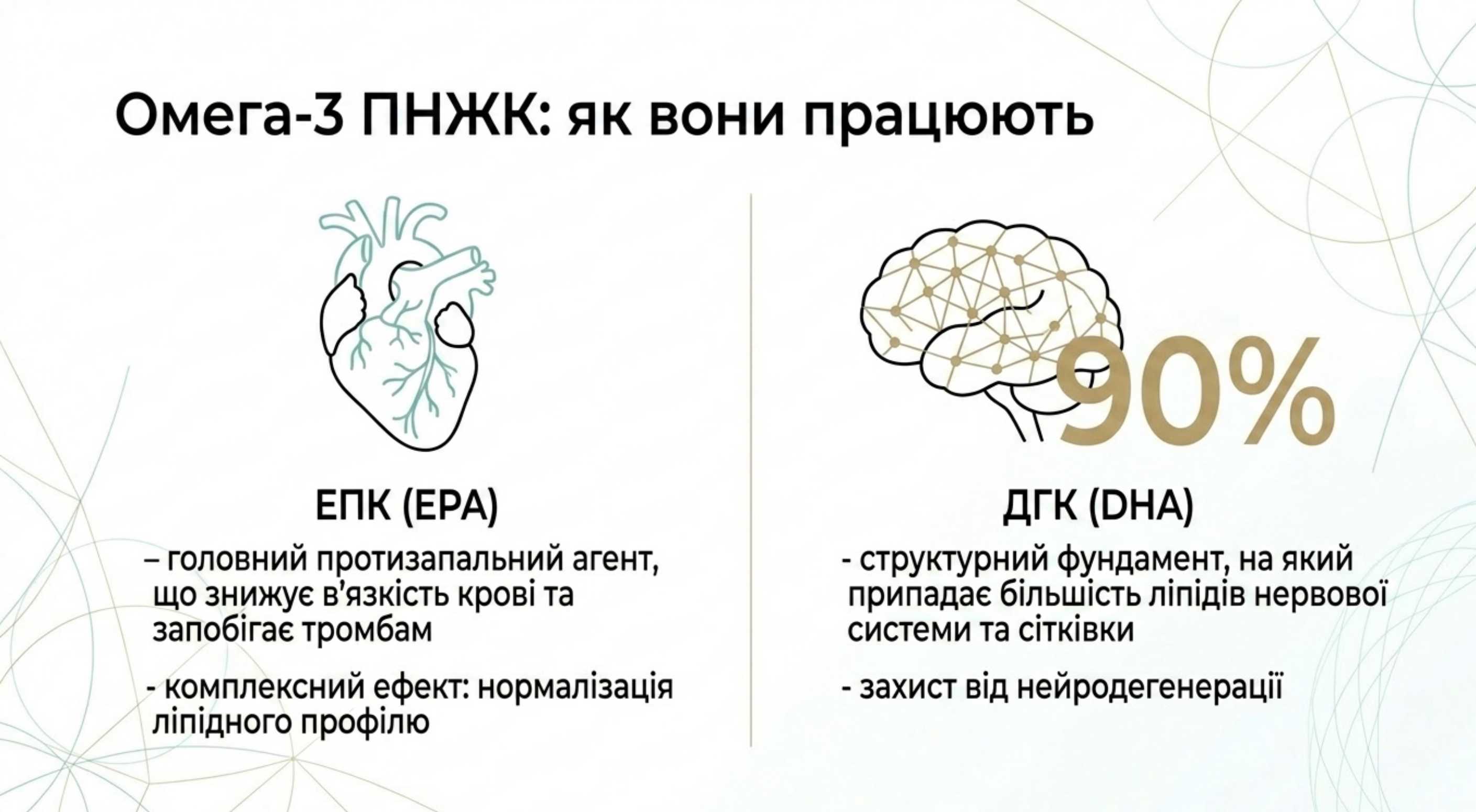 Омега-3 ПНЖК: як вони працюють

ЕПК (EPA)

– головний протизапальний агент, що знижує в'язкість крові та запобігає тромбам

- комплексний ефект: нормалізація ліпідного профілю

90%

ДГК (DHA)

- структурний фундамент, на який припадає більшість ліпідів нервової системи та сітківки

- захист від нейродегенерації